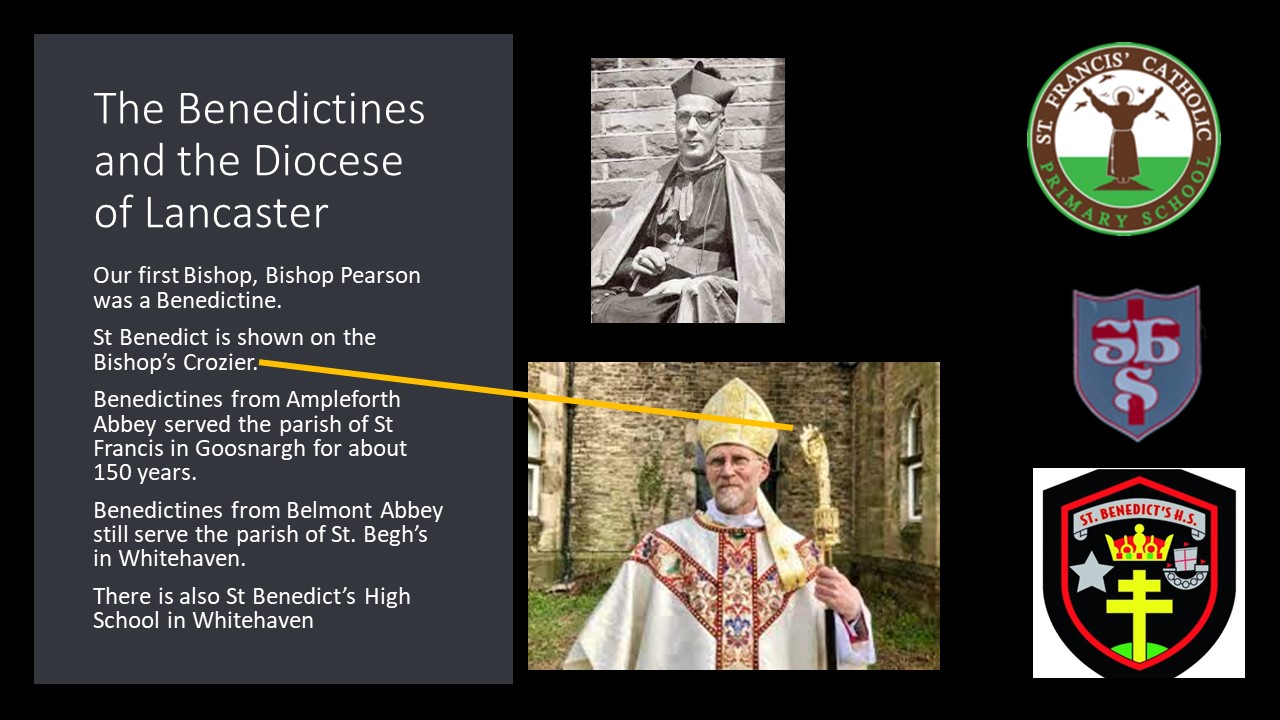 The Benedictines and the Diocese of Lancaster

Our first Bishop, Bishop Pearson was a Benedictine.

St Benedict is shown on the Bishop's Crozier.

Benedictines from Ampleforth Abbey served the parish of St Francis in Goosnargh for about 150 years.

Benedictines from Belmont Abbey still serve the parish of St. Begh's in Whitehaven.

There is also St Benedict's High School in Whitehaven

ST. FRANCIS' CATHOLIC PRIMARY SCHOOL

SBS

ST. BENEDICT'S H.S.